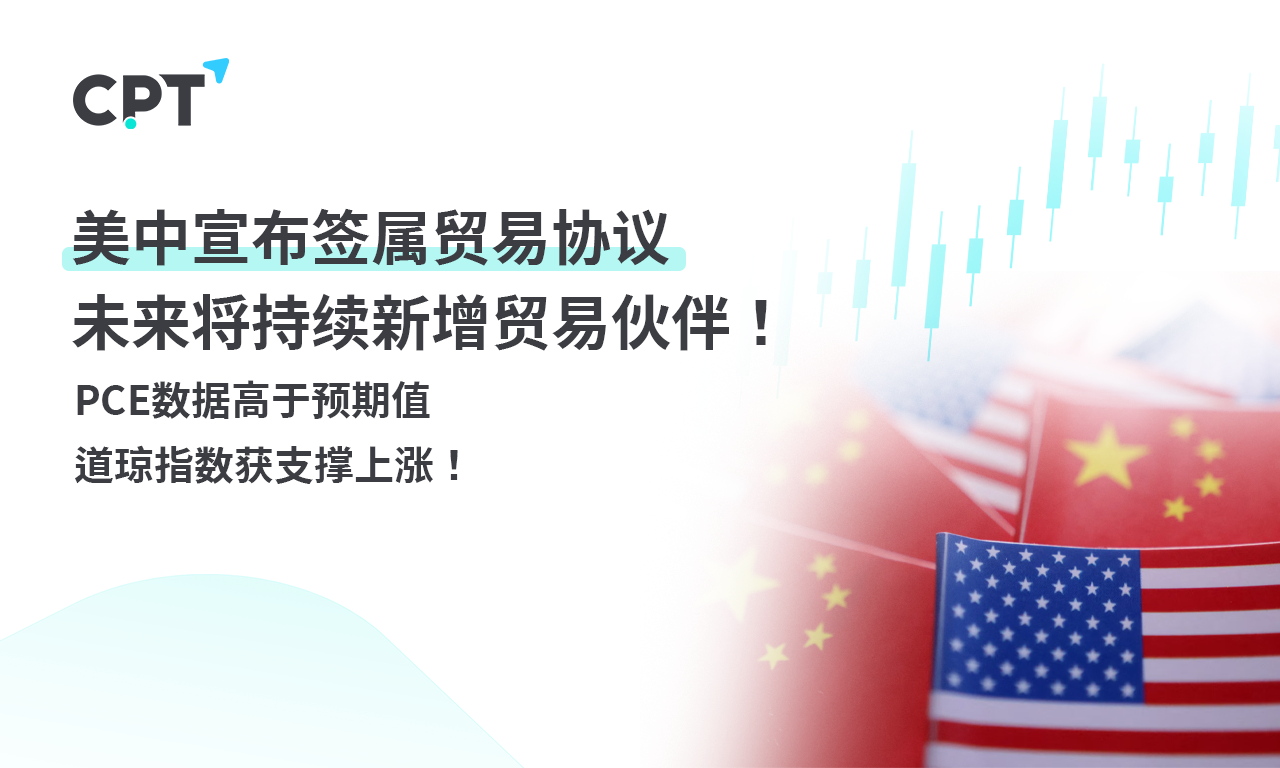 CPT

美中宣布签属贸易协议
未来将持续新增贸易伙伴！

PCE数据高于预期值
道琼指数获支撑上涨！